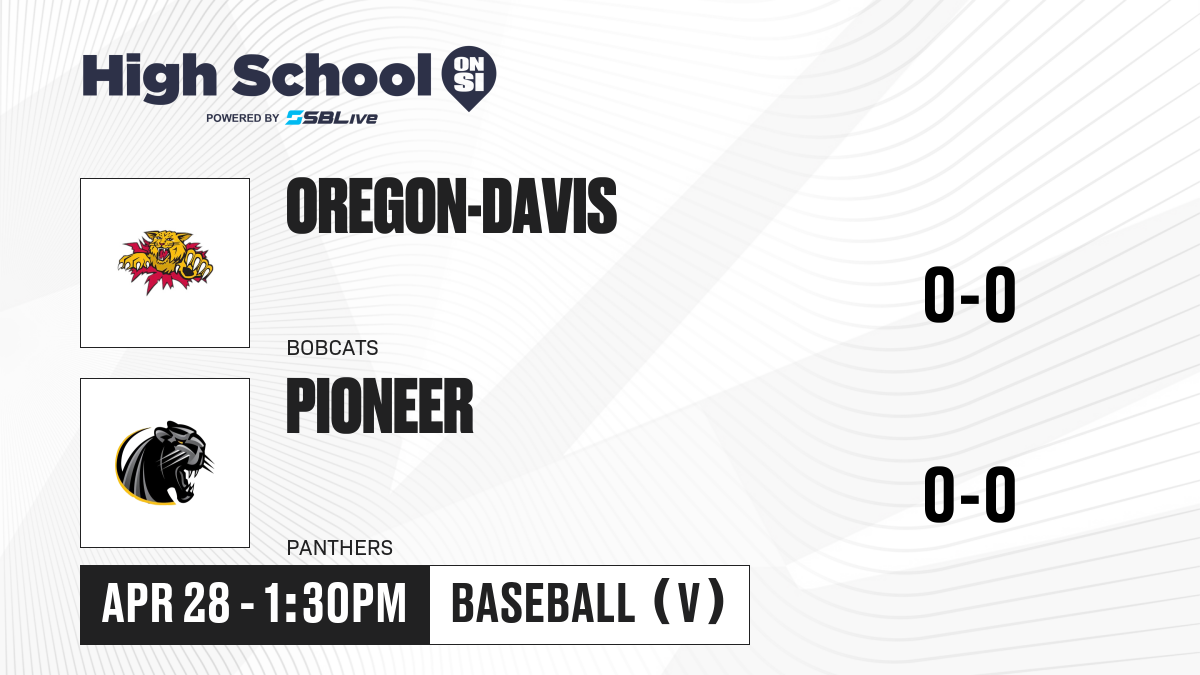 High School ON SI
POWERED BY SBLive

OREGON-DAVIS
BOBCATS
0-0

PIONEER
PANTHERS
0-0

APR 28 - 1:30PM
BASEBALL (V)